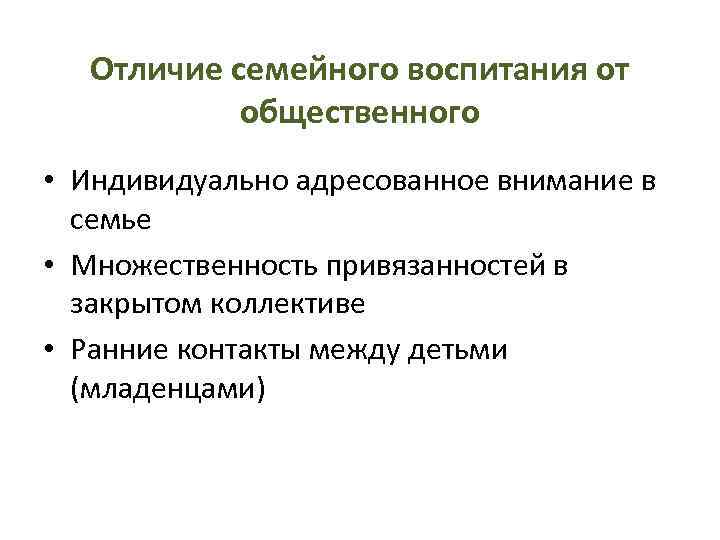 Отличие семейного воспитания от общественного

• Индивидуально адресованное внимание в семье
• Множественность привязанностей в закрытом коллективе
• Ранние контакты между детьми (младенцами)